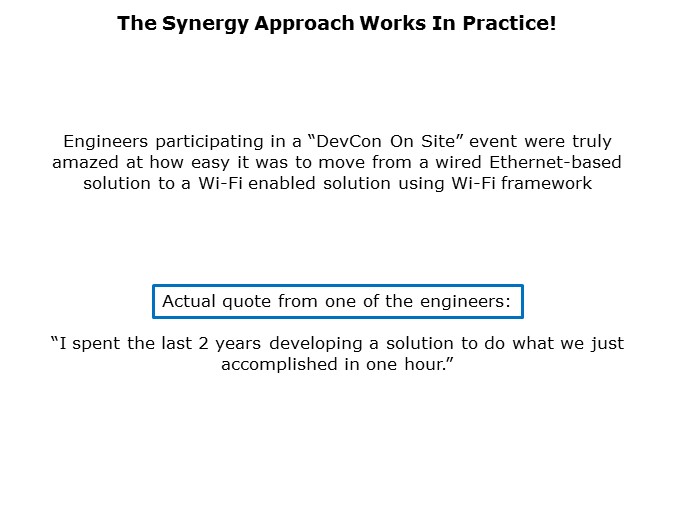 The Synergy Approach Works In Practice!

Engineers participating in a “DevCon On Site” event were truly amazed at how easy it was to move from a wired Ethernet-based solution to a Wi-Fi enabled solution using Wi-Fi framework

Actual quote from one of the engineers:

“I spent the last 2 years developing a solution to do what we just accomplished in one hour.”